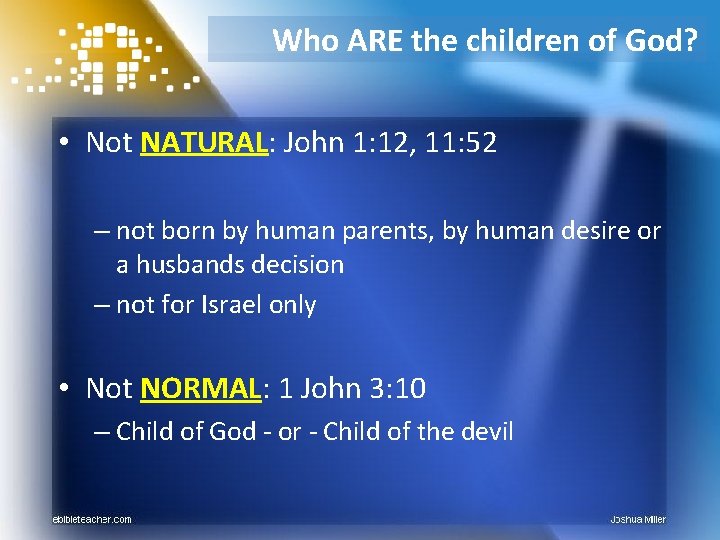 Who ARE the children of God?

• Not NATURAL: John 1:12, 11:52

– not born by human parents, by human desire or a husbands decision

– not for Israel only

• Not NORMAL: 1 John 3:10

– Child of God - or - Child of the devil

ebibleteacher.com

Joshua Miller